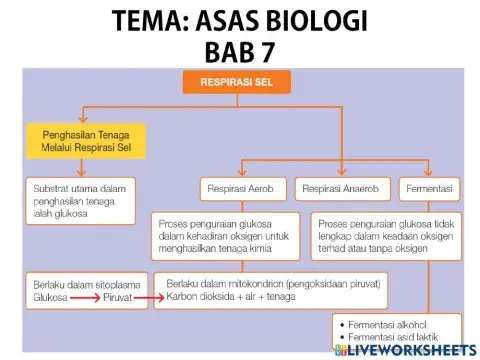 TEMA: ASAS BIOLOGI
BAB 7

RESPIRASI SEL

Penghasilan Tenaga Melalui Respirasi Sel

Substrat utama dalam penghasilan tenaga ialah glukosa

Respirasi Aerob

Respirasi Anaerob

Fermentasi

Proses penguraian glukosa dalam kehadiran oksigen untuk menghasilkan tenaga kimia

Proses penguraian glukosa tidak lengkap dalam keadaan oksigen terhad atau tanpa oksigen

Berlaku dalam sitoplasma
Glukosa → Piruvat

Berlaku dalam mitokondrion (pengoksidaan piruvat)
Karbon dioksida + air + tenaga

• Fermentasi alkohol
• Fermentasi asid laktik

LIVEWORKSHEETS